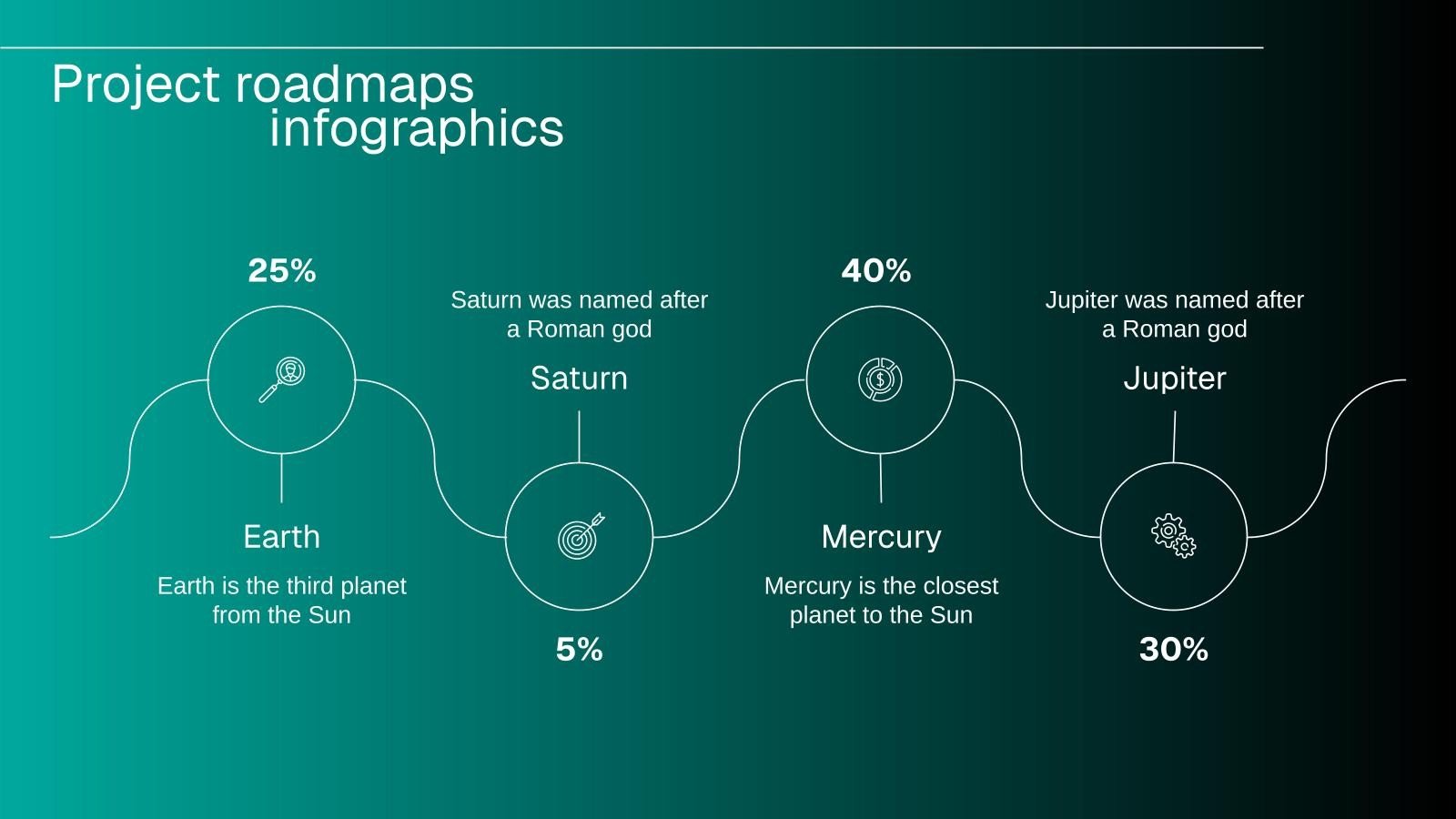 Project roadmaps infographics

25%

Earth

Earth is the third planet from the Sun

Saturn was named after a Roman god

Saturn

5%

40%

Mercury

Mercury is the closest planet to the Sun

Jupiter was named after a Roman god

Jupiter

30%